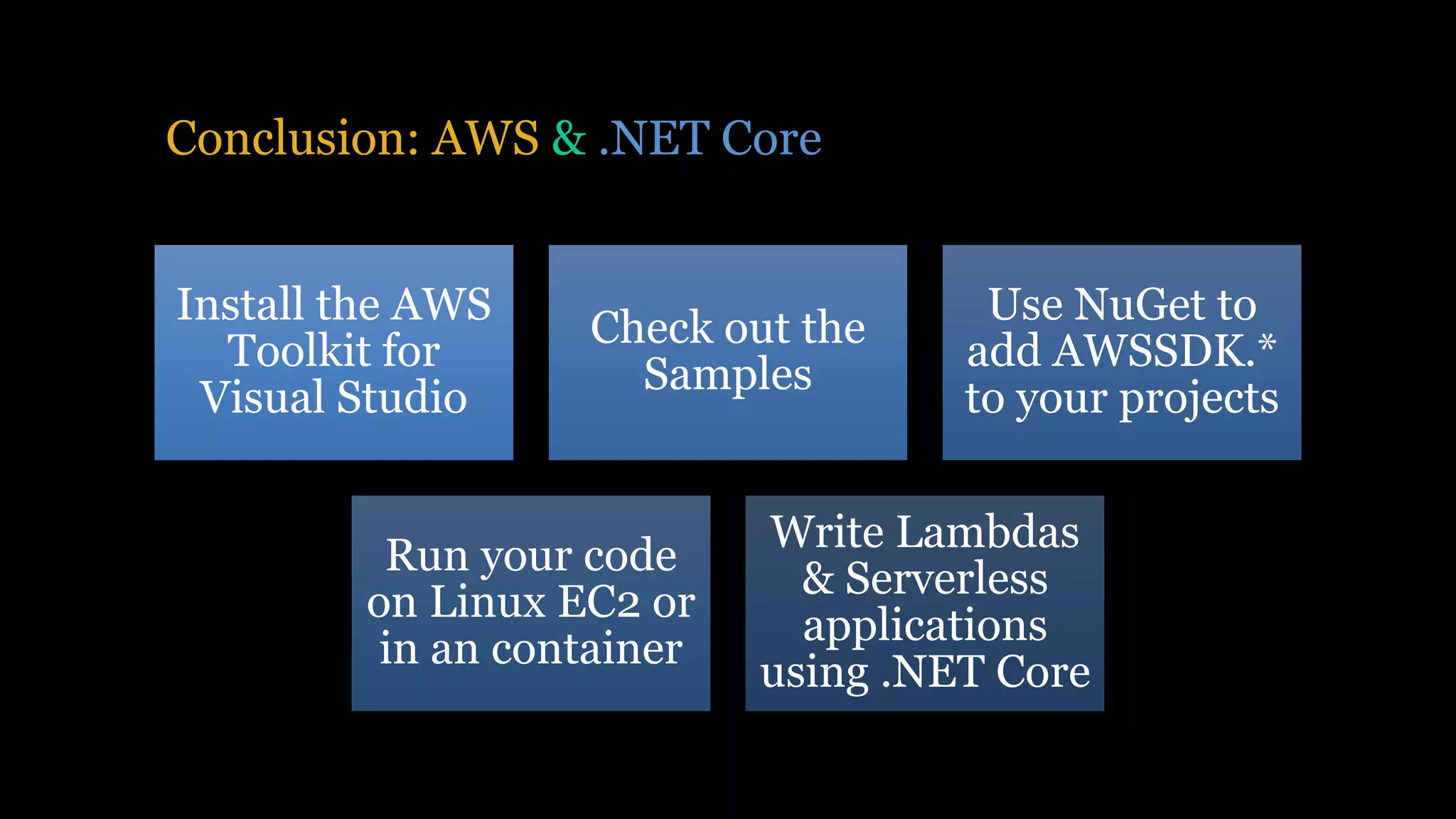 Conclusion: AWS & .NET Core

Install the AWS Toolkit for Visual Studio

Check out the Samples

Use NuGet to add AWSSDK.* to your projects

Run your code on Linux EC2 or in an container

Write Lambdas & Serverless applications using .NET Core